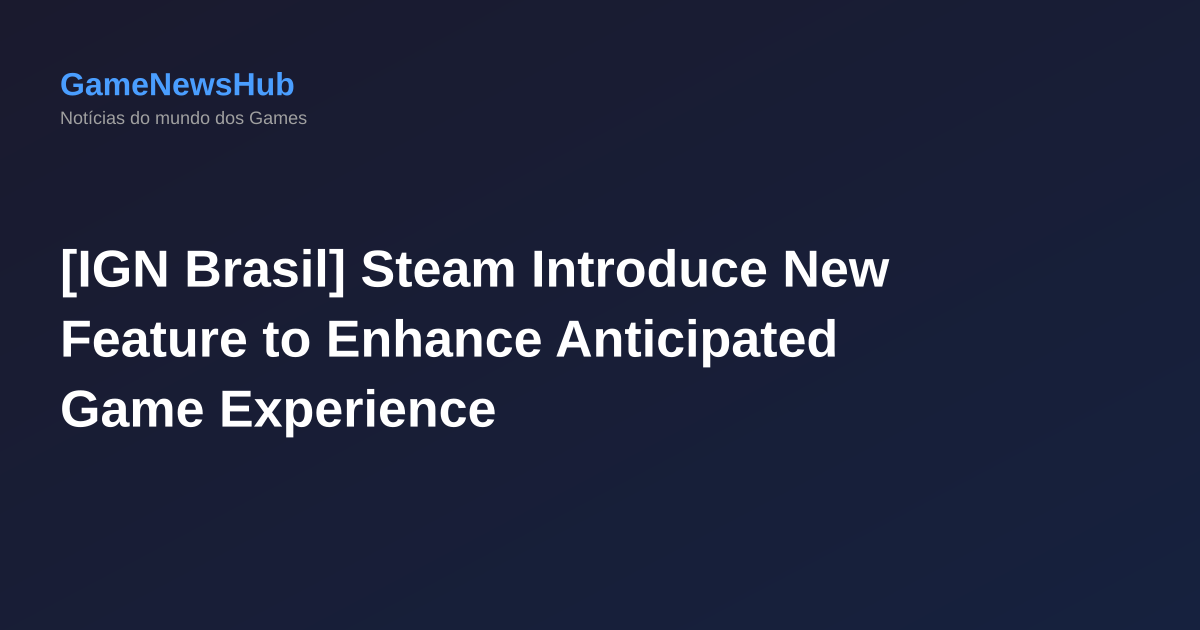 GameNewsHub
Notícias do mundo dos Games

[IGN Brasil] Steam Introduce New Feature to Enhance Anticipated Game Experience